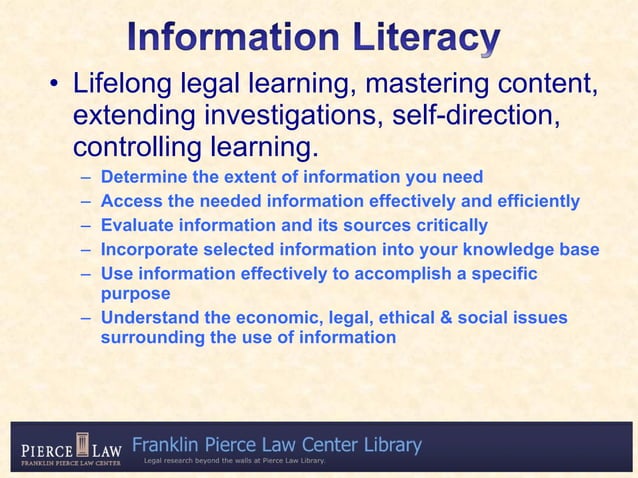 Information Literacy

• Lifelong legal learning, mastering content, extending investigations, self-direction, controlling learning.

– Determine the extent of information you need
– Access the needed information effectively and efficiently
– Evaluate information and its sources critically
– Incorporate selected information into your knowledge base
– Use information effectively to accomplish a specific purpose
– Understand the economic, legal, ethical & social issues surrounding the use of information

PIERCE LAW
FRANKLIN PIERCE LAW CENTER

Franklin Pierce Law Center Library
Legal research beyond the walls at Pierce Law Library.